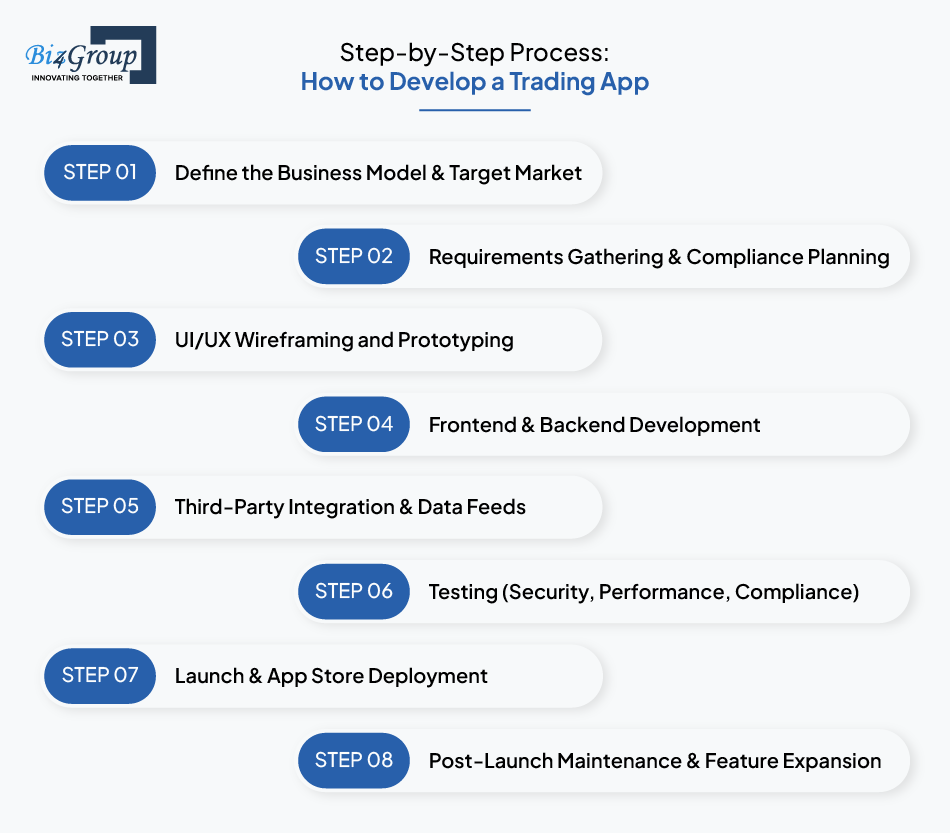 Biz4Group
INNOVATING TOGETHER

Step-by-Step Process:
How to Develop a Trading App

STEP 01 Define the Business Model & Target Market

STEP 02 Requirements Gathering & Compliance Planning

STEP 03 UI/UX Wireframing and Prototyping

STEP 04 Frontend & Backend Development

STEP 05 Third-Party Integration & Data Feeds

STEP 06 Testing (Security, Performance, Compliance)

STEP 07 Launch & App Store Deployment

STEP 08 Post-Launch Maintenance & Feature Expansion